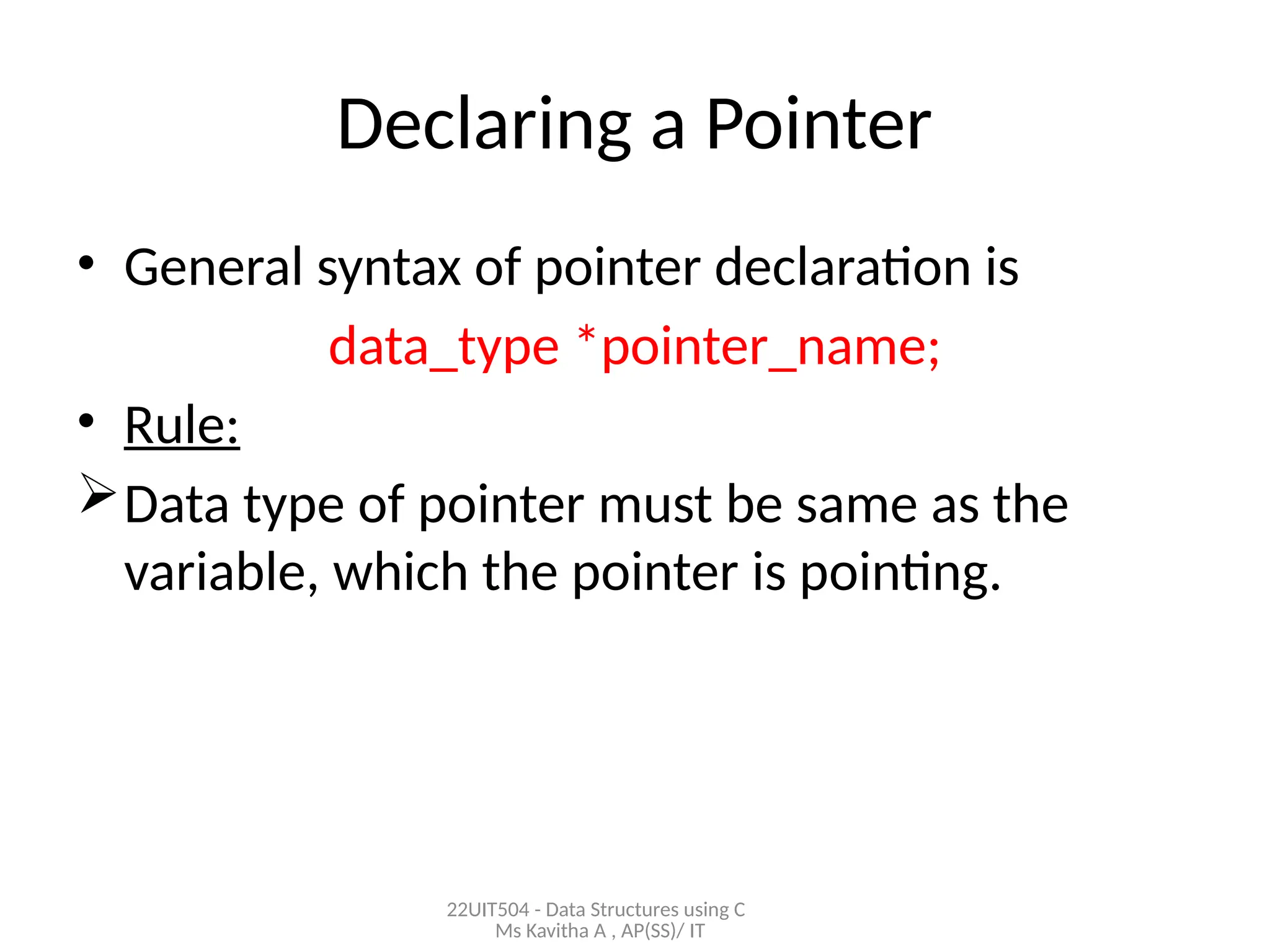 Declaring a Pointer

• General syntax of pointer declaration is

data_type *pointer_name;

• Rule:

➢ Data type of pointer must be same as the variable, which the pointer is pointing.

22UIT504 - Data Structures using C
Ms Kavitha A , AP(SS)/ IT